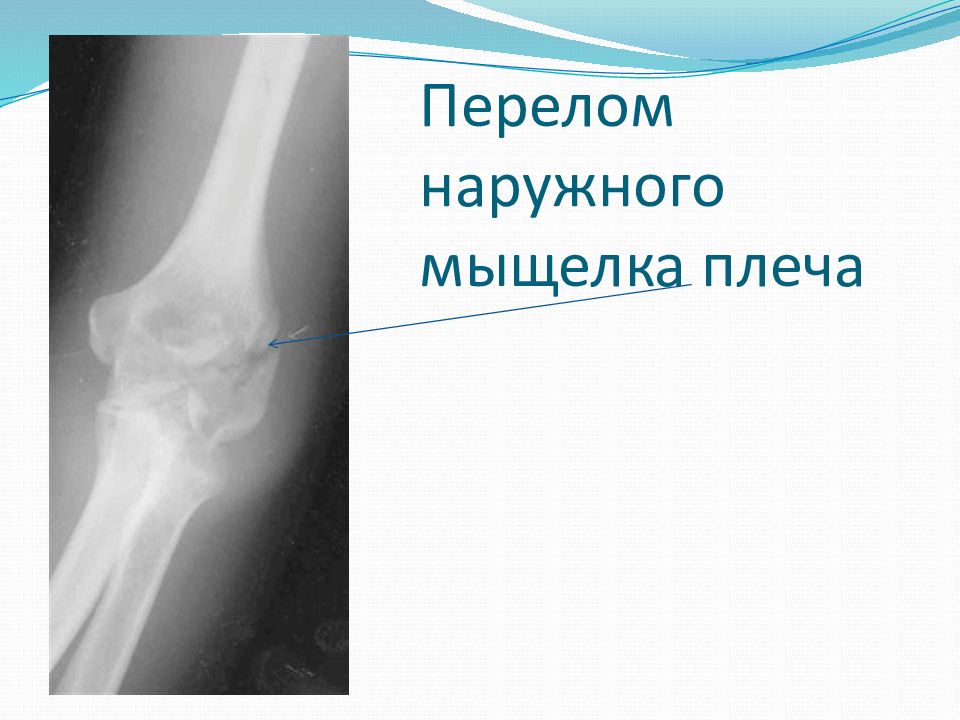 Перелом наружного мыщелка плеча